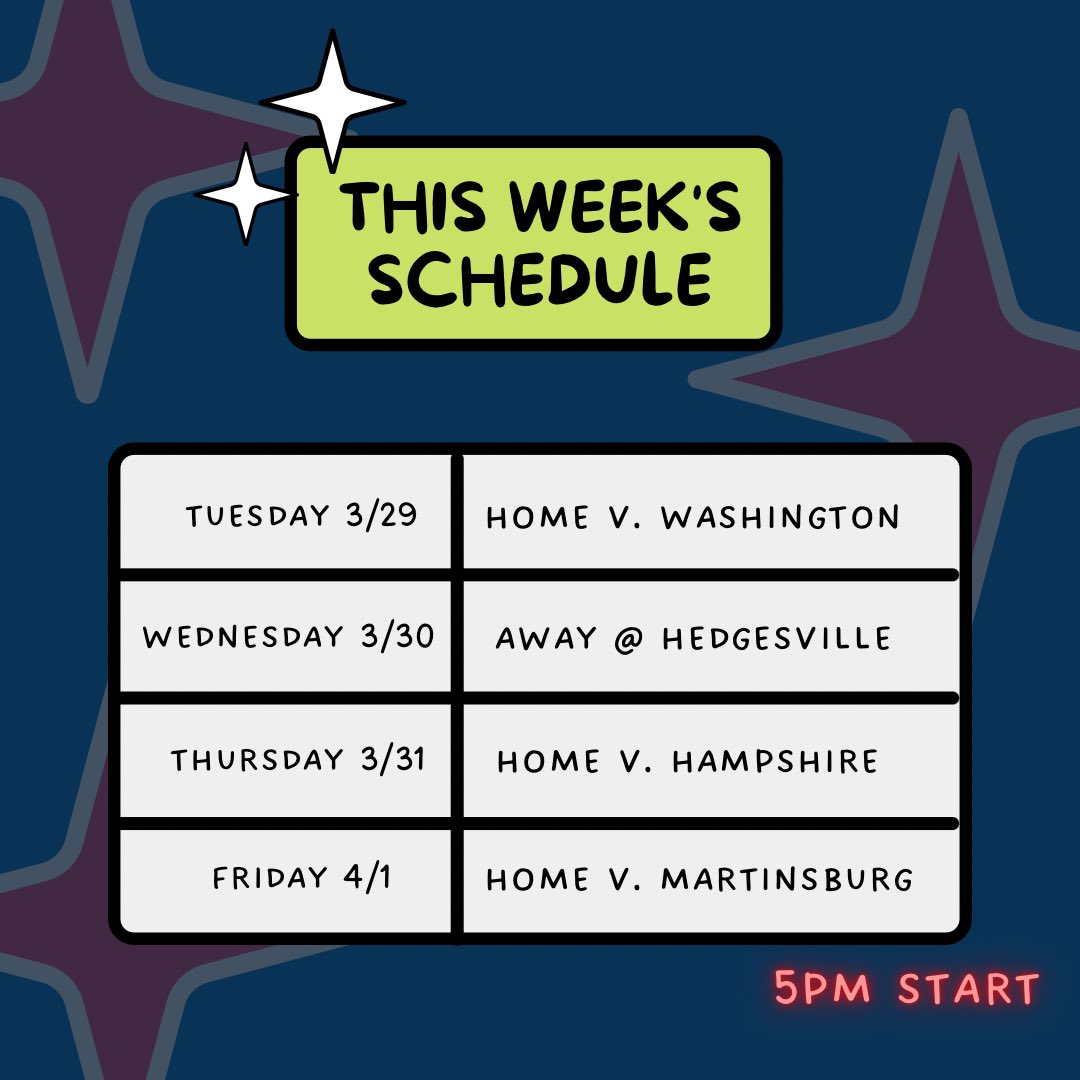 THIS WEEK'S SCHEDULE

| TUESDAY 3/29 | HOME V. WASHINGTON |
|---|---|
| WEDNESDAY 3/30 | AWAY @ HEDGESVILLE |
| THURSDAY 3/31 | HOME V. HAMPSHIRE |
| FRIDAY 4/1 | HOME V. MARTINSBURG |

5PM START